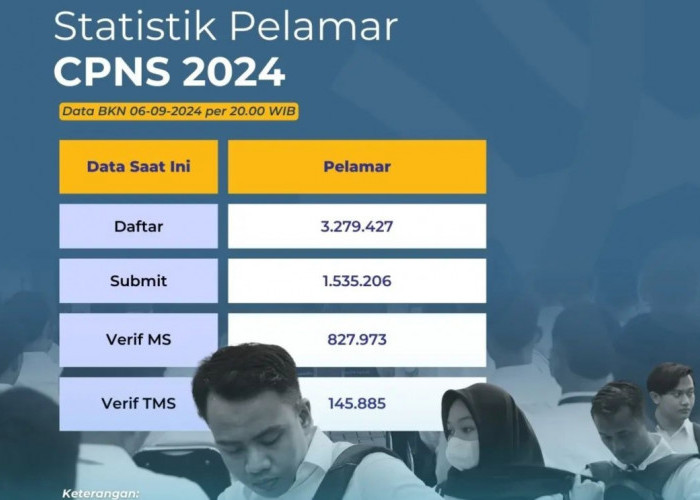 Statistik Pelamar
CPNS 2024

Data BKN 06-09-2024 per 20.00 WIB

| Data Saat Ini | Pelamar |
|---|---|
| Daftar | 3.279.427 |
| Submit | 1.535.206 |
| Verif MS | 827.973 |
| Verif TMS | 145.885 |

Keterangan: